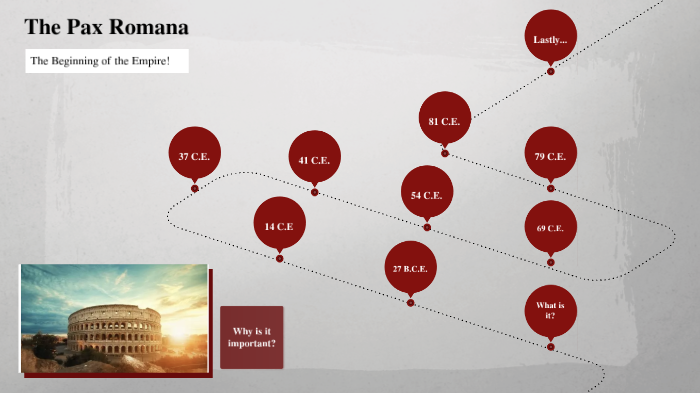 The Pax Romana

The Beginning of the Empire!

Lastly...

81 C.E.

37 C.E.

41 C.E.

79 C.E.

54 C.E.

14 C.E

69 C.E.

27 B.C.E.

What is it?

Why is it important?